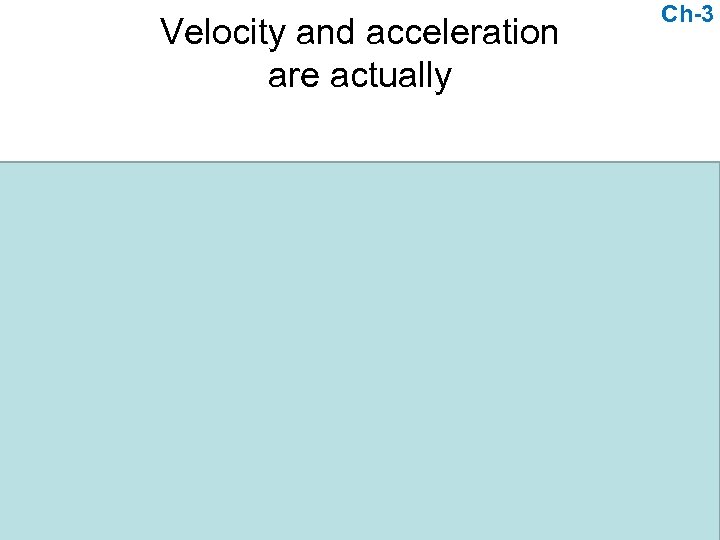 Ch-3

Velocity and acceleration are actually